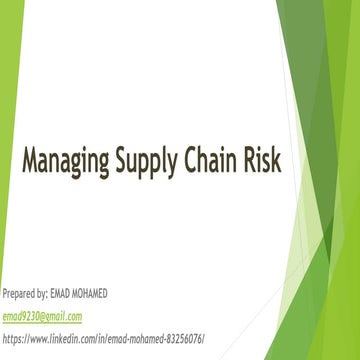 Managing Supply Chain Risk

Prepared by: EMAD MOHAMED

emad9230@gmail.com

https://www.linkedin.com/in/emad-mohamed-83256076/